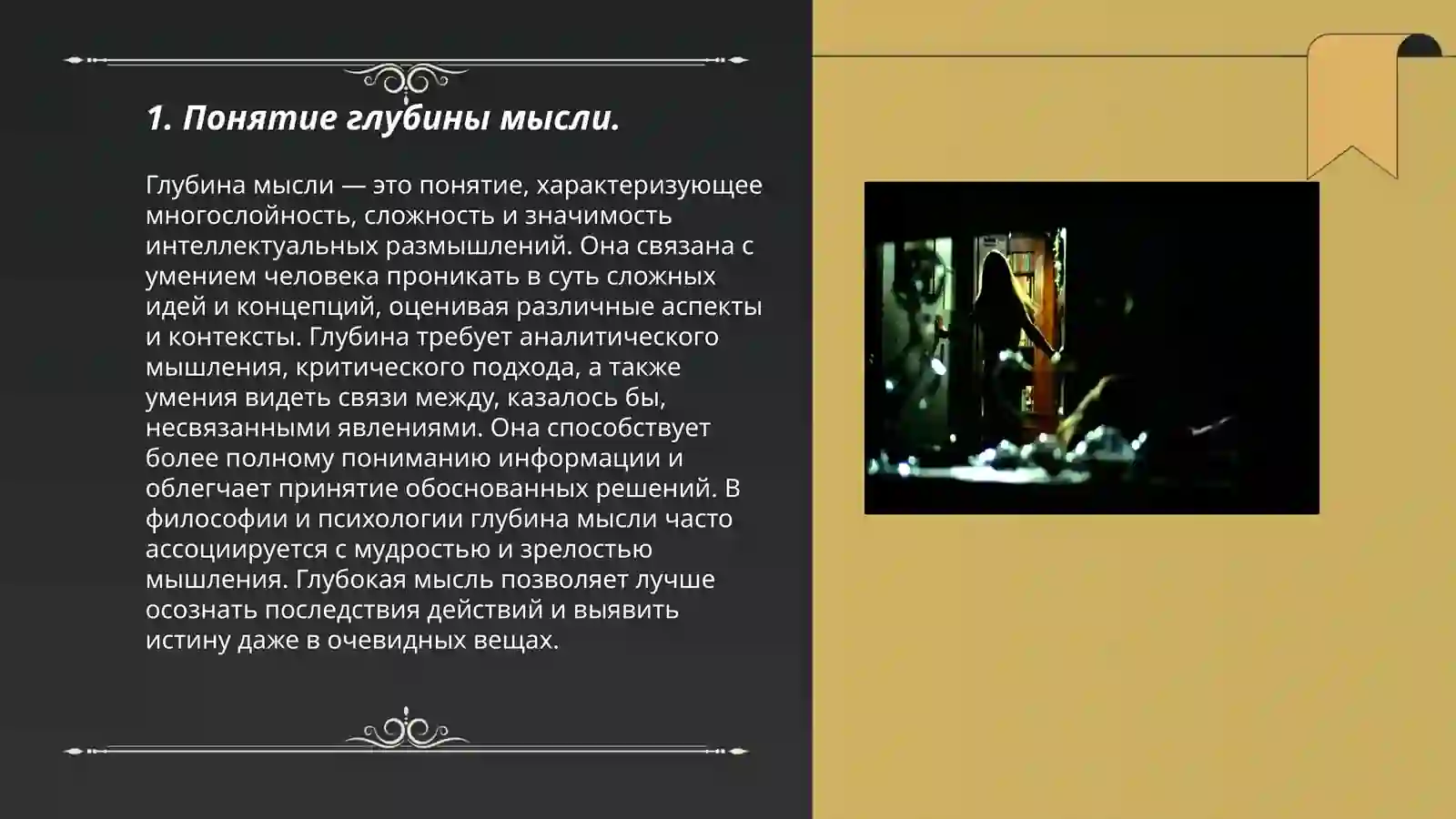 1. Понятие глубины мысли.

Глубина мысли — это понятие, характеризующее многослойность, сложность и значимость интеллектуальных размышлений. Она связана с умением человека проникать в суть сложных идей и концепций, оценивая различные аспекты и контексты. Глубина требует аналитического мышления, критического подхода, а также умения видеть связи между, казалось бы, несвязанными явлениями. Она способствует более полному пониманию информации и облегчает принятие обоснованных решений. В философии и психологии глубина мысли часто ассоциируется с мудростью и зрелостью мышления. Глубокая мысль позволяет лучше осознать последствия действий и выявить истину даже в очевидных вещах.